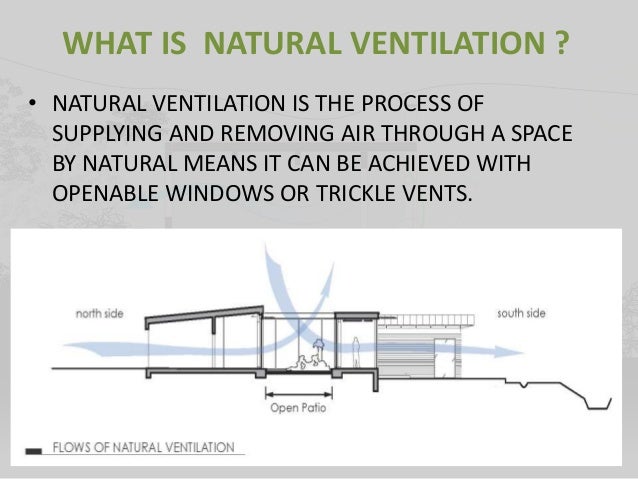 WHAT IS NATURAL VENTILATION ?

• NATURAL VENTILATION IS THE PROCESS OF SUPPLYING AND REMOVING AIR THROUGH A SPACE BY NATURAL MEANS IT CAN BE ACHIEVED WITH OPENABLE WINDOWS OR TRICKLE VENTS.

north side

south side

Open Patio

FLOWS OF NATURAL VENTILATION